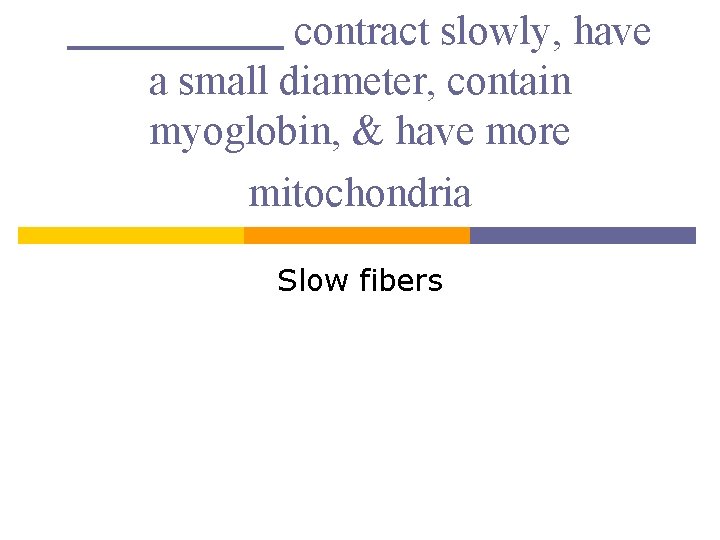 __________ contract slowly, have a small diameter, contain myoglobin, & have more mitochondria

Slow fibers